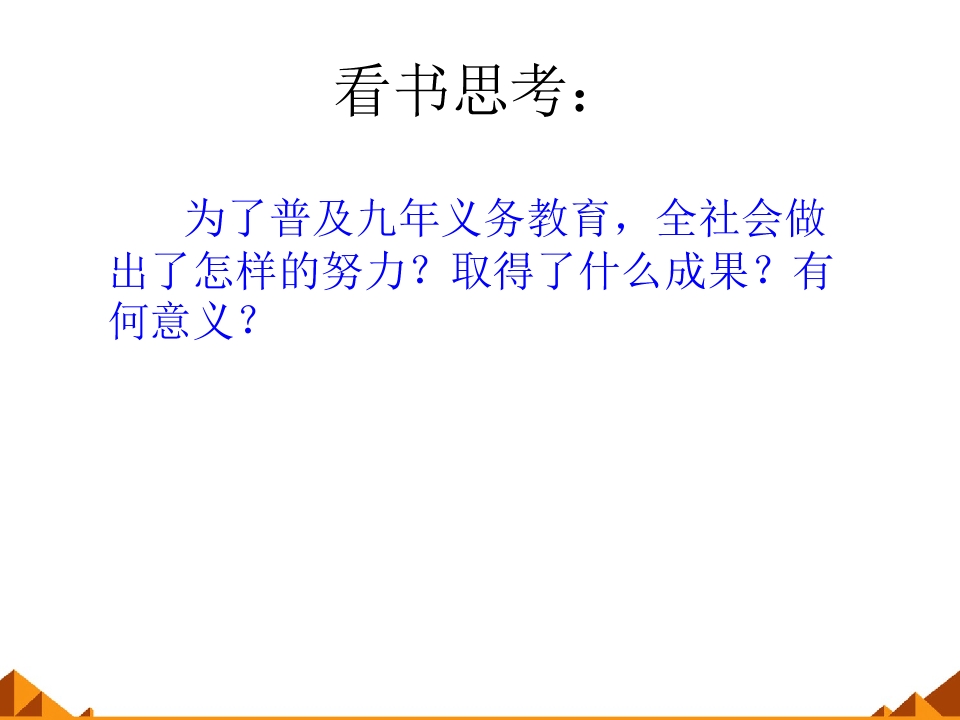 看书思考：

为了普及九年义务教育，全社会做出了怎样的努力？取得了什么成果？有何意义？